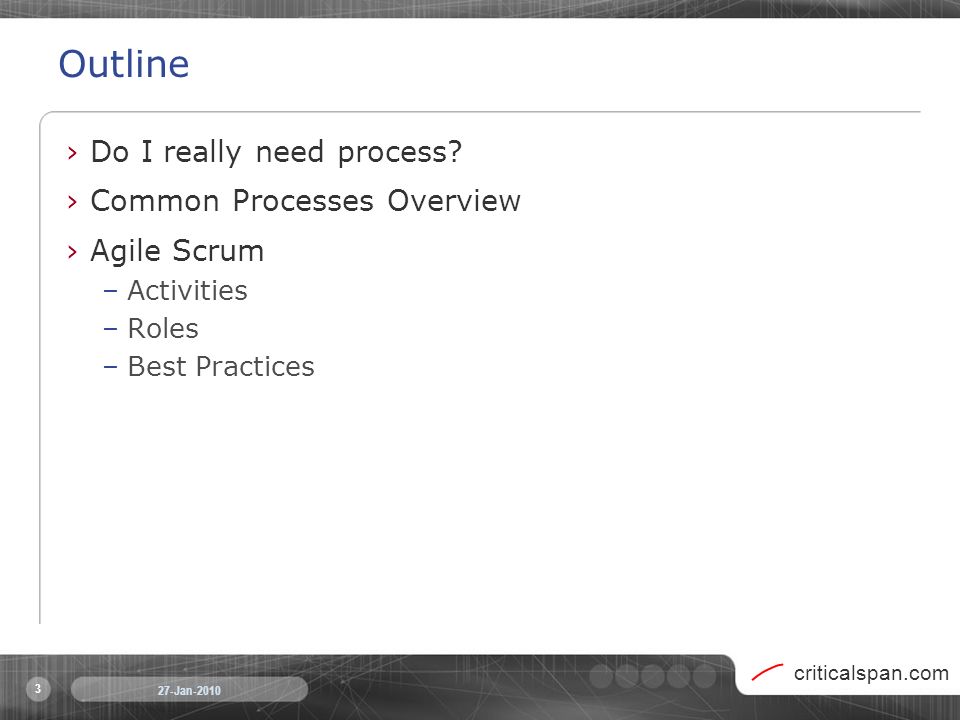 Outline

› Do I really need process?

› Common Processes Overview

› Agile Scrum
– Activities
– Roles
– Best Practices

3

27-Jan-2010

criticalspan.com